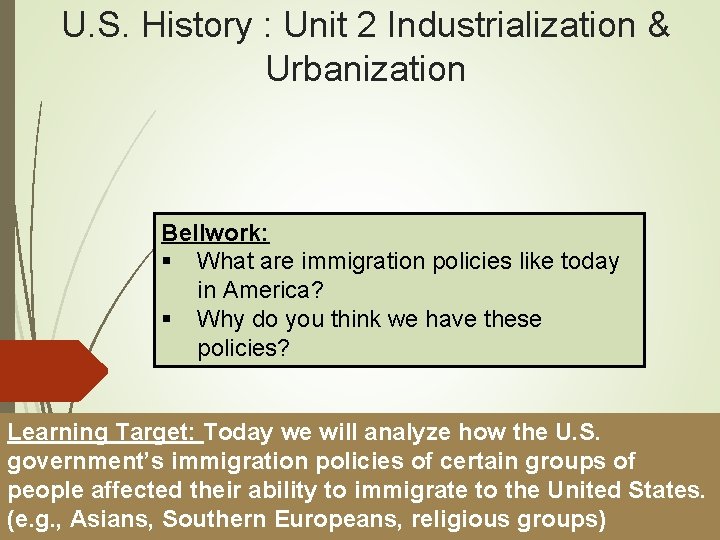 U.S. History : Unit 2 Industrialization & Urbanization

Bellwork:
▪ What are immigration policies like today in America?
▪ Why do you think we have these policies?

Learning Target: Today we will analyze how the U.S. government's immigration policies of certain groups of people affected their ability to immigrate to the United States. (e.g., Asians, Southern Europeans, religious groups)